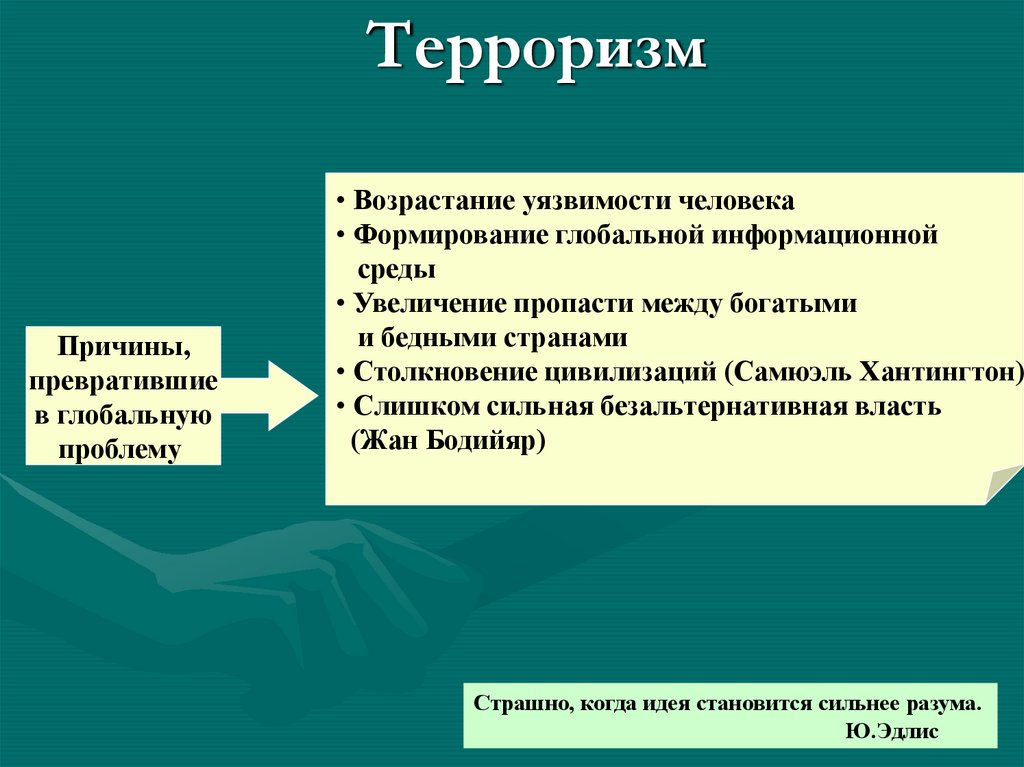 Терроризм

Причины, превратившие в глобальную проблему

• Возрастание уязвимости человека
• Формирование глобальной информационной среды
• Увеличение пропасти между богатыми и бедными странами
• Столкновение цивилизаций (Самюэль Хантингтон)
• Слишком сильная безальтернативная власть (Жан Бодийяр)

Страшно, когда идея становится сильнее разума.
Ю.Эдлис